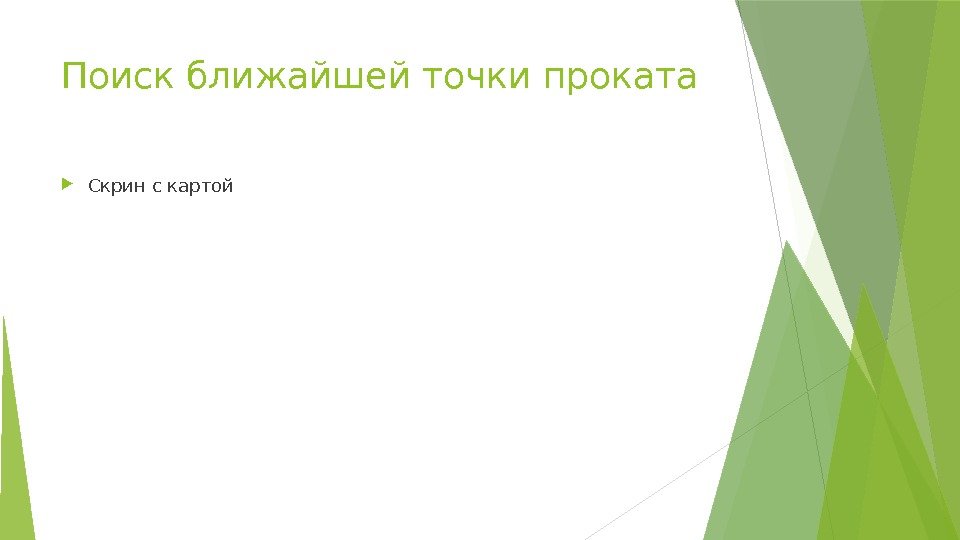 Поиск ближайшей точки проката

Скрин с картой